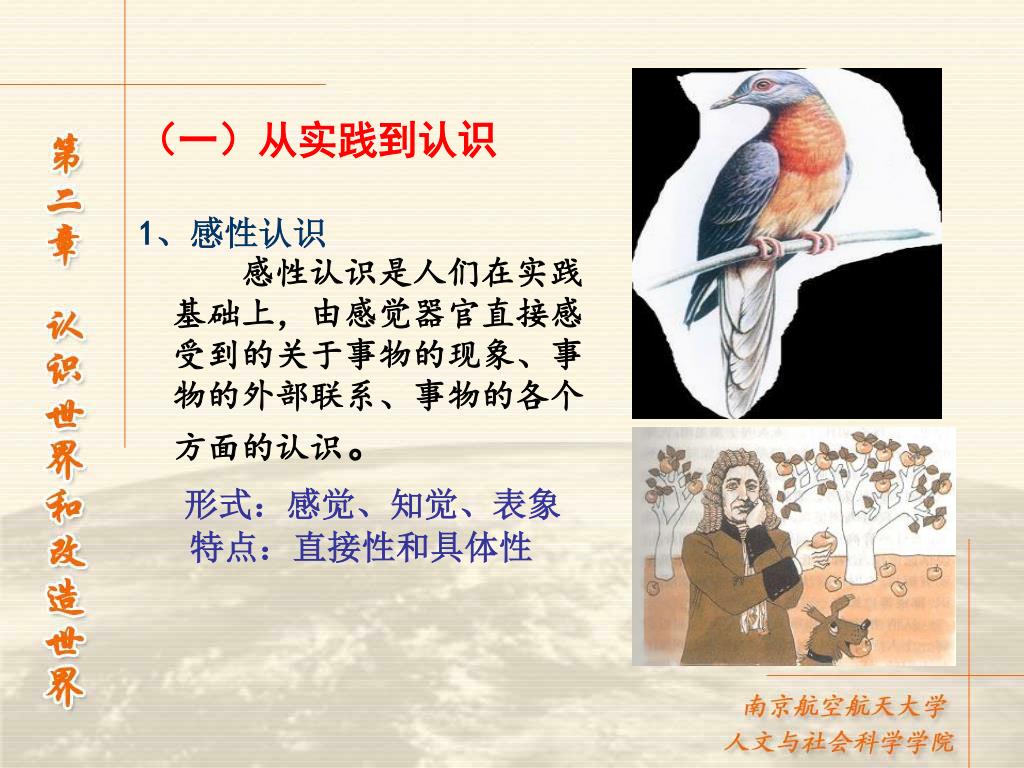 第二章 认识世界和改造世界

（一）从实践到认识

1、感性认识

感性认识是人们在实践基础上，由感觉器官直接感受到的关于事物的现象、事物的外部联系、事物的各个方面的认识。

形式：感觉、知觉、表象
特点：直接性和具体性

南京航空航天大学
人文与社会科学学院